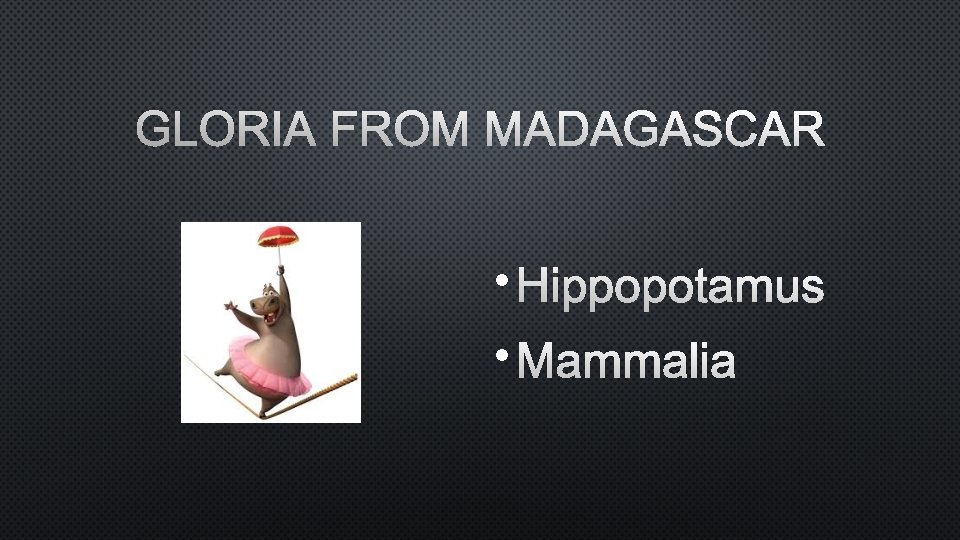 GLORIA FROM MADAGASCAR

• Hippopotamus
• Mammalia